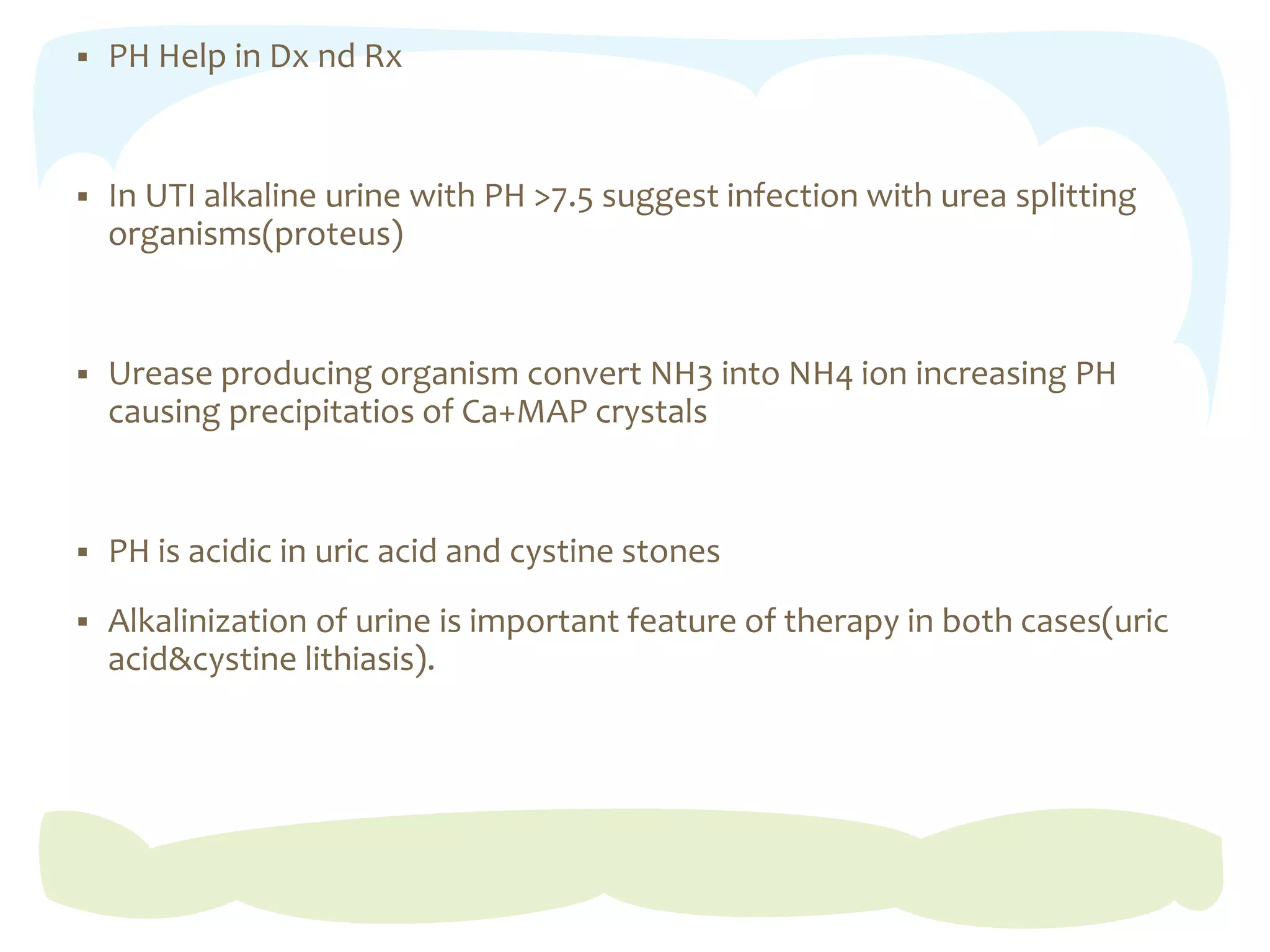 ▪ PH Help in Dx nd Rx

▪ In UTI alkaline urine with PH >7.5 suggest infection with urea splitting organisms(proteus)

▪ Urease producing organism convert NH3 into NH4 ion increasing PH causing precipitatios of Ca+MAP crystals

▪ PH is acidic in uric acid and cystine stones

▪ Alkalinization of urine is important feature of therapy in both cases(uric acid&cystine lithiasis).